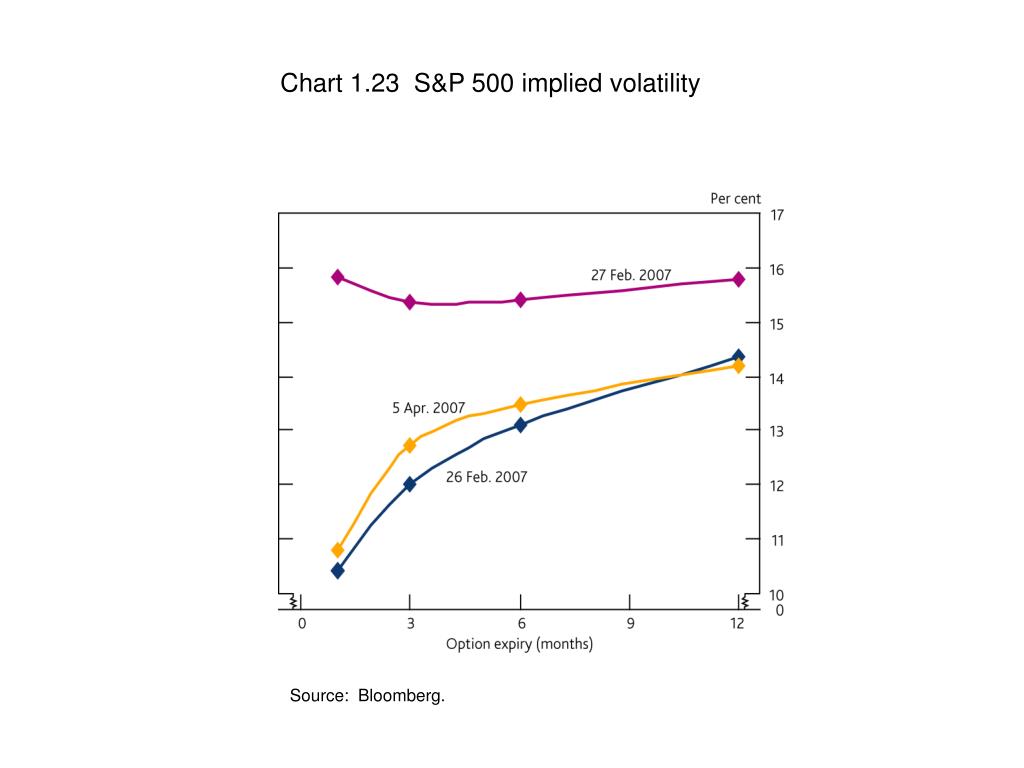 Chart 1.23 S&P 500 implied volatility

Per cent

17

16

15

14

13

12

11

10

0

27 Feb. 2007

5 Apr. 2007

26 Feb. 2007

0

3

6

9

12

Option expiry (months)

Source: Bloomberg.